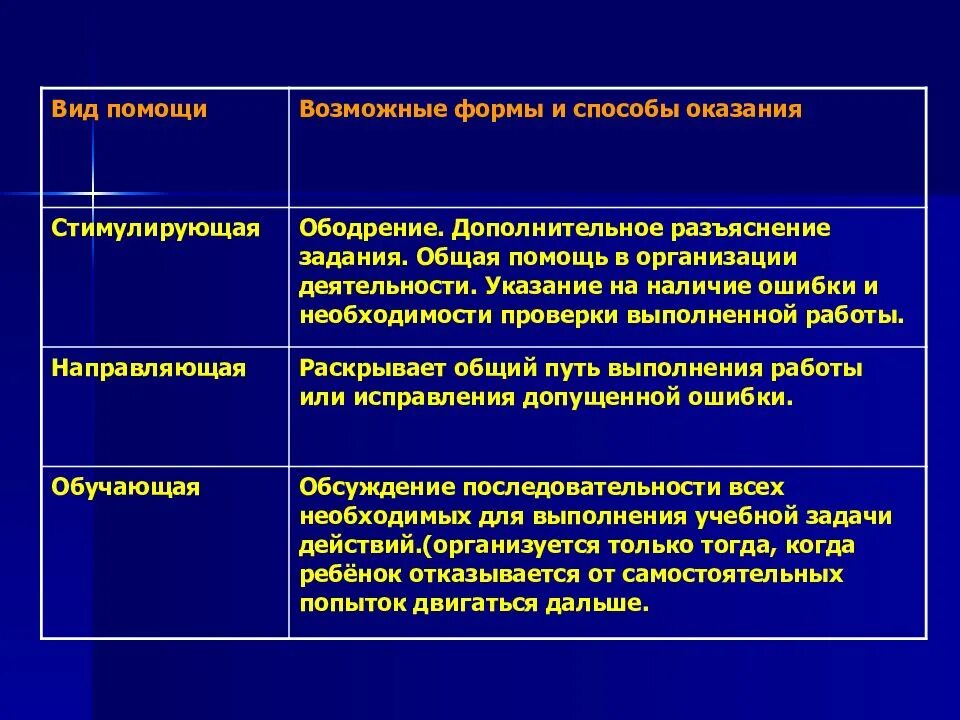 | Вид помощи | Возможные формы и способы оказания |
|---|---|
| Стимулирующая | Ободрение. Дополнительное разъяснение задания. Общая помощь в организации деятельности. Указание на наличие ошибки и необходимости проверки выполненной работы. |
| Направляющая | Раскрывает общий путь выполнения работы или исправления допущенной ошибки. |
| Обучающая | Обсуждение последовательности всех необходимых для выполнения учебной задачи действий.(организуется только тогда, когда ребёнок отказывается от самостоятельных попыток двигаться дальше. |